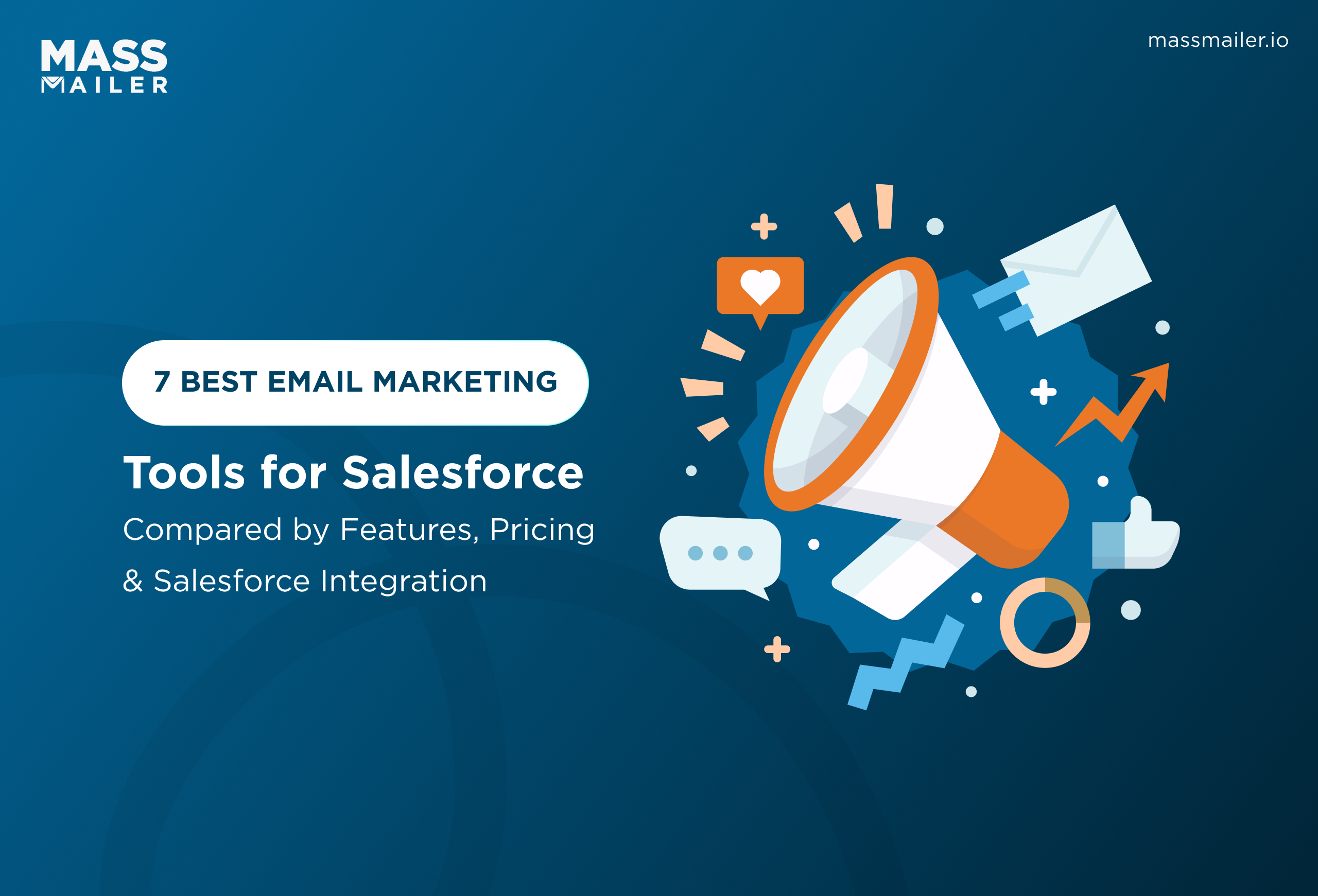 MASS MAILER

massmailer.io

7 BEST EMAIL MARKETING

Tools for Salesforce

Compared by Features, Pricing & Salesforce Integration